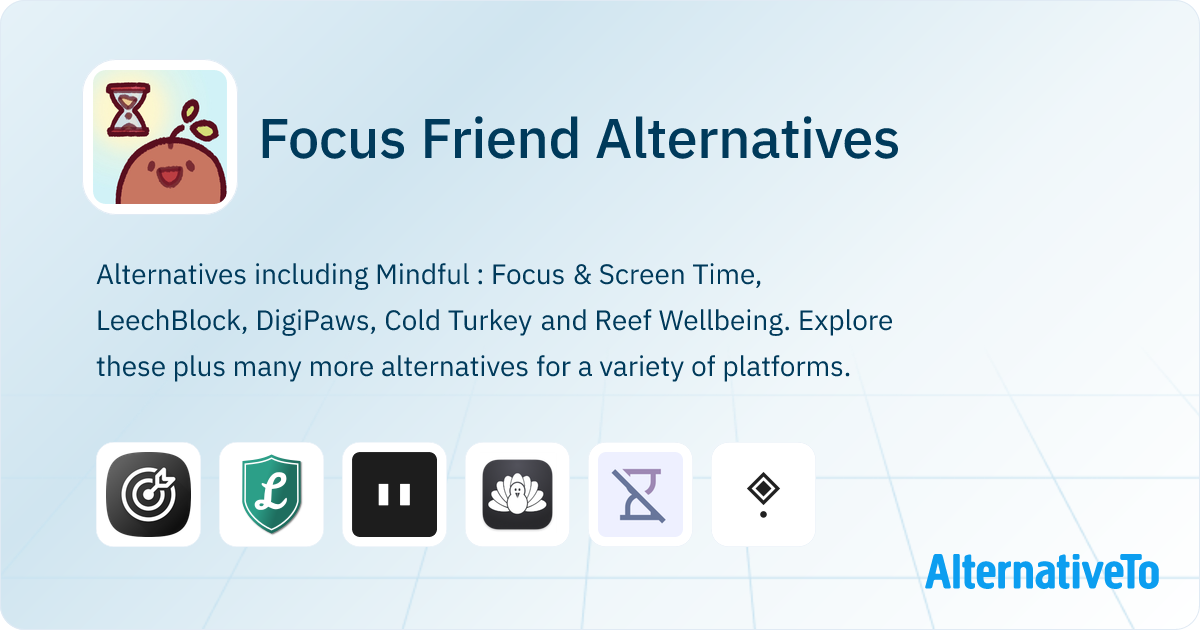 Focus Friend Alternatives

Alternatives including Mindful : Focus & Screen Time, LeechBlock, DigiPaws, Cold Turkey and Reef Wellbeing. Explore these plus many more alternatives for a variety of platforms.

L

AlternativeTo